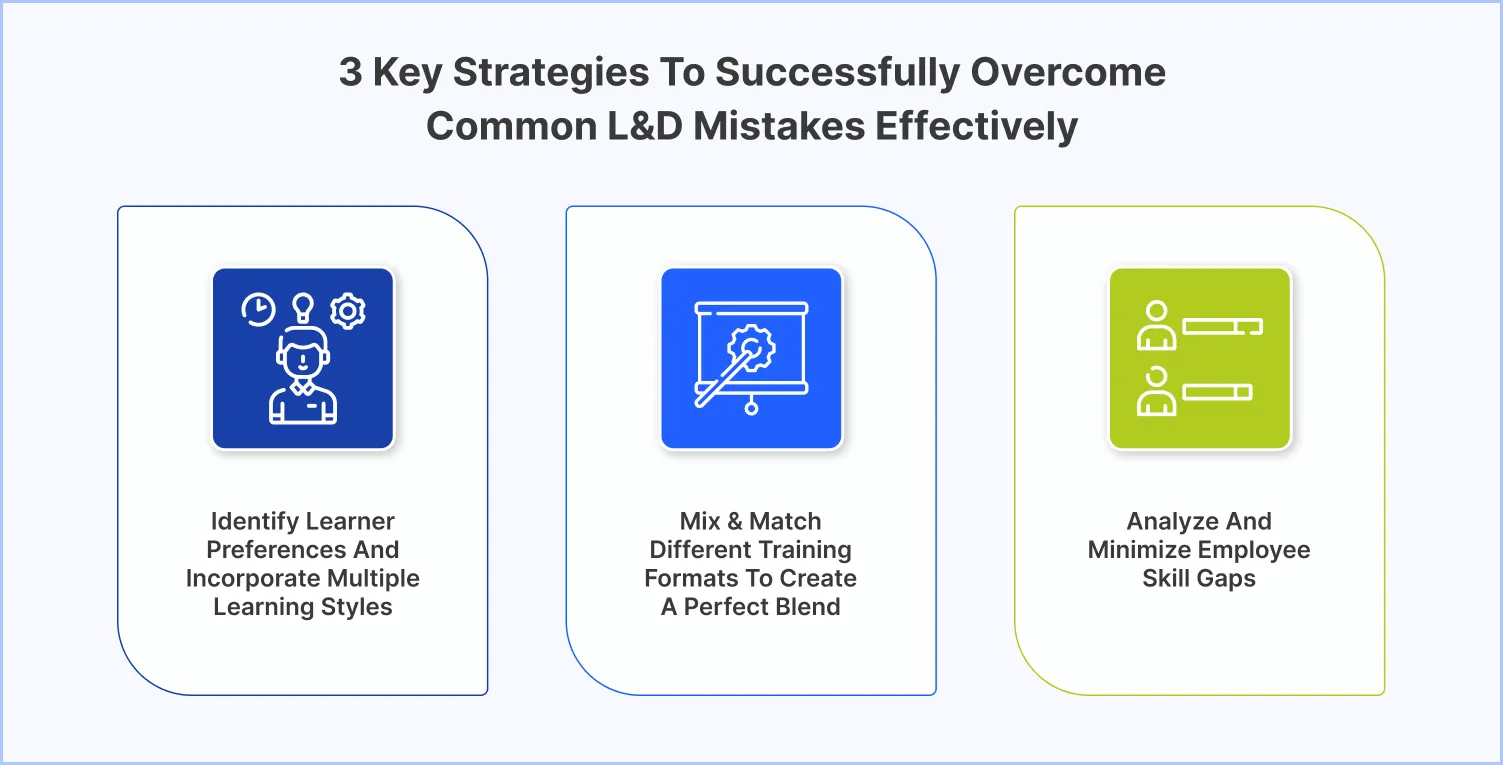 3 Key Strategies To Successfully Overcome Common L&D Mistakes Effectively

Identify Learner Preferences And Incorporate Multiple Learning Styles

Mix & Match Different Training Formats To Create A Perfect Blend

Analyze And Minimize Employee Skill Gaps